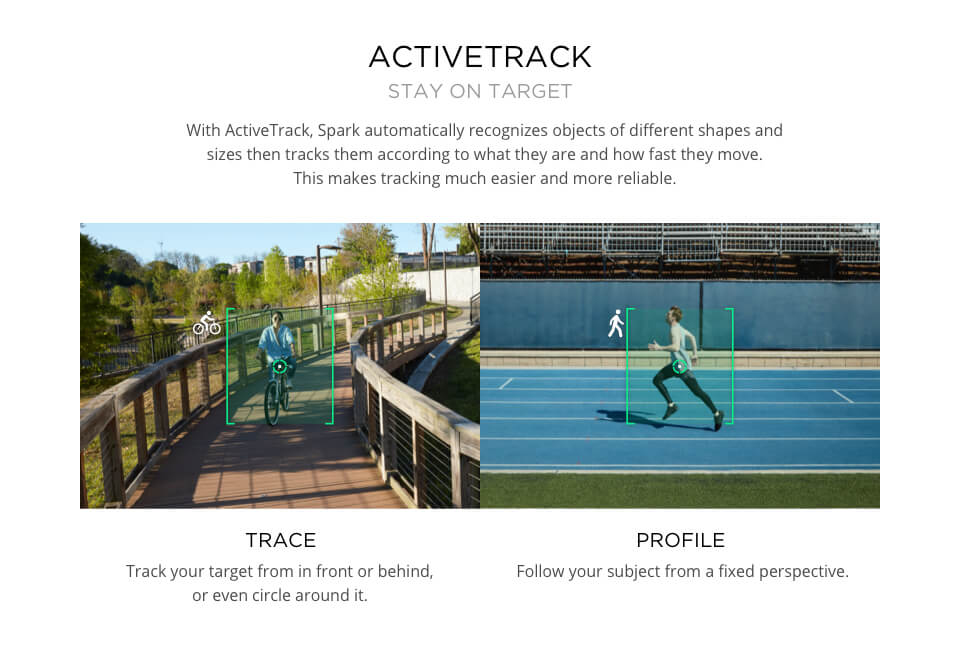 ACTIVETRACK
STAY ON TARGET

With ActiveTrack, Spark automatically recognizes objects of different shapes and sizes then tracks them according to what they are and how fast they move. This makes tracking much easier and more reliable.

TRACE
Track your target from in front or behind, or even circle around it.

PROFILE
Follow your subject from a fixed perspective.